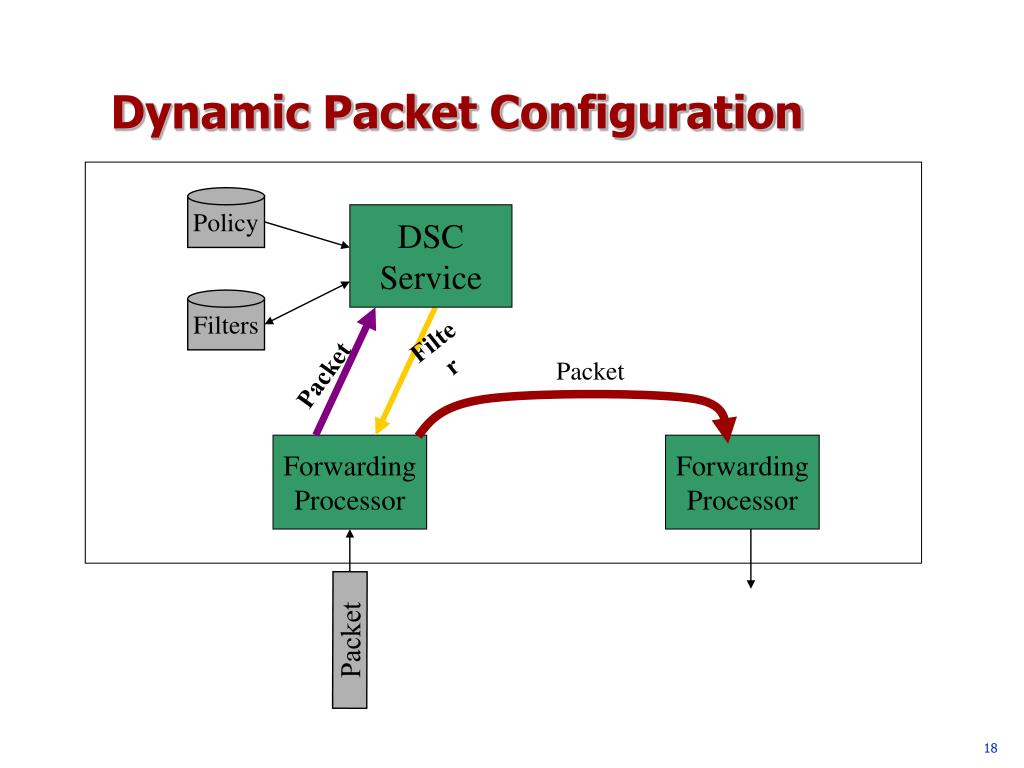 Dynamic Packet Configuration

Policy

DSC Service

Filters

Packet

Filte r

Packet

Forwarding Processor

Forwarding Processor

Packet

18